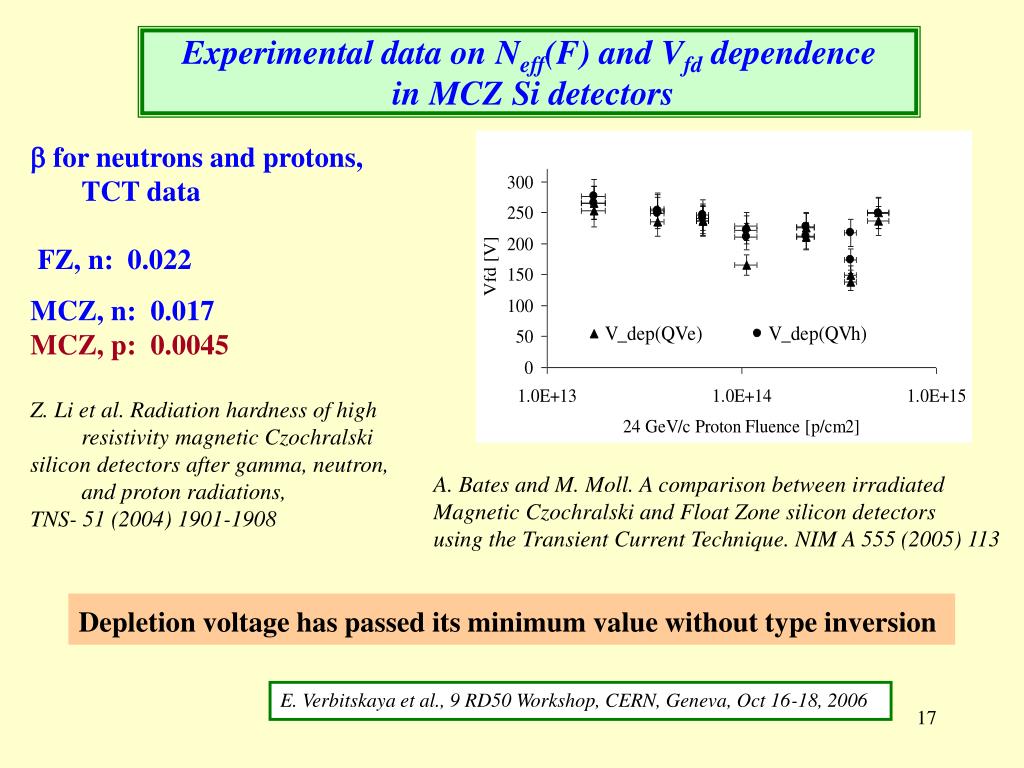 Experimental data on $N_{eff}(F)$ and $V_{fd}$ dependence in MCZ Si detectors

$\beta$ for neutrons and protons, TCT data

FZ, n: 0.022

MCZ, n: 0.017
MCZ, p: 0.0045

Z. Li et al. Radiation hardness of high resistivity magnetic Czochralski silicon detectors after gamma, neutron, and proton radiations, TNS- 51 (2004) 1901-1908

300
250
200
150
100
50
0
Vfd [V]
▲ V_dep(QVe)
● V_dep(QVh)
1.0E+13
1.0E+14
1.0E+15
24 GeV/c Proton Fluence [p/cm2]

A. Bates and M. Moll. A comparison between irradiated Magnetic Czochralski and Float Zone silicon detectors using the Transient Current Technique. NIM A 555 (2005) 113

Depletion voltage has passed its minimum value without type inversion

E. Verbitskaya et al., 9 RD50 Workshop, CERN, Geneva, Oct 16-18, 2006

17